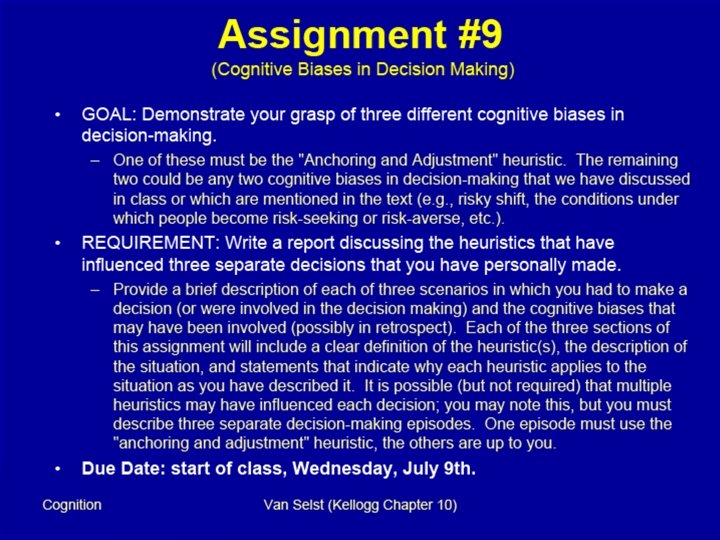 Assignment #9
(Cognitive Biases in Decision Making)

• GOAL: Demonstrate your grasp of three different cognitive biases in decision-making.
– One of these must be the "Anchoring and Adjustment" heuristic. The remaining two could be any two cognitive biases in decision-making that we have discussed in class or which are mentioned in the text (e.g., risky shift, the conditions under which people become risk-seeking or risk-averse, etc.).

• REQUIREMENT: Write a report discussing the heuristics that have influenced three separate decisions that you have personally made.
– Provide a brief description of each of three scenarios in which you had to make a decision (or were involved in the decision making) and the cognitive biases that may have been involved (possibly in retrospect). Each of the three sections of this assignment will include a clear definition of the heuristic(s), the description of the situation, and statements that indicate why each heuristic applies to the situation as you have described it. It is possible (but not required) that multiple heuristics may have influenced each decision; you may note this, but you must describe three separate decision-making episodes. One episode must use the "anchoring and adjustment" heuristic, the others are up to you.

• Due Date: start of class, Wednesday, July 9th.

Cognition

Van Selst (Kellogg Chapter 10)